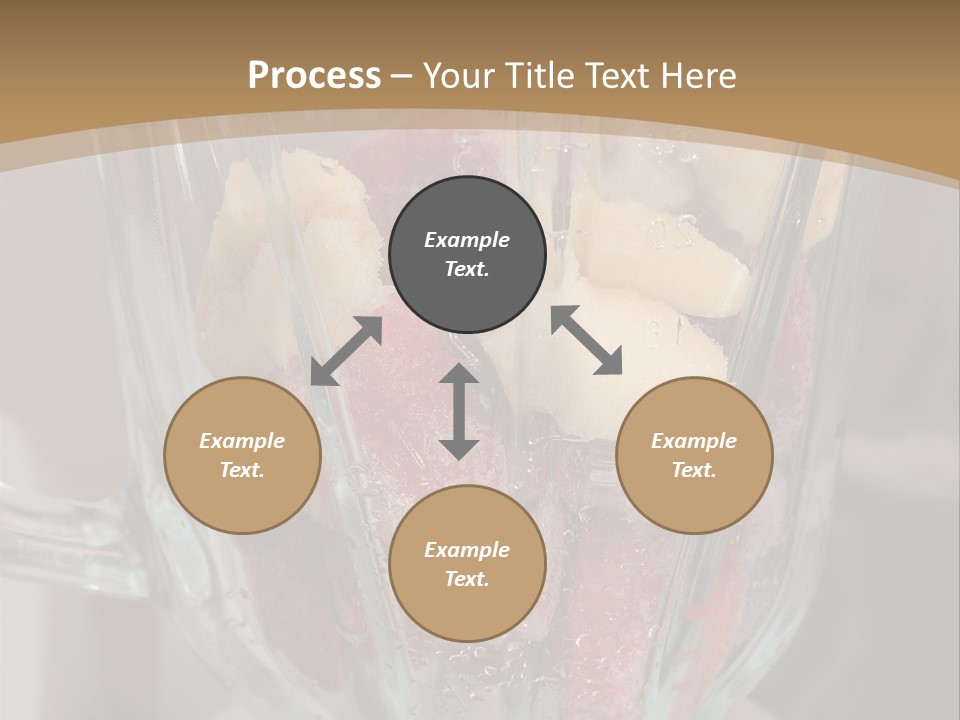 Process – Your Title Text Here

Example Text.

Example Text.

Example Text.

Example Text.